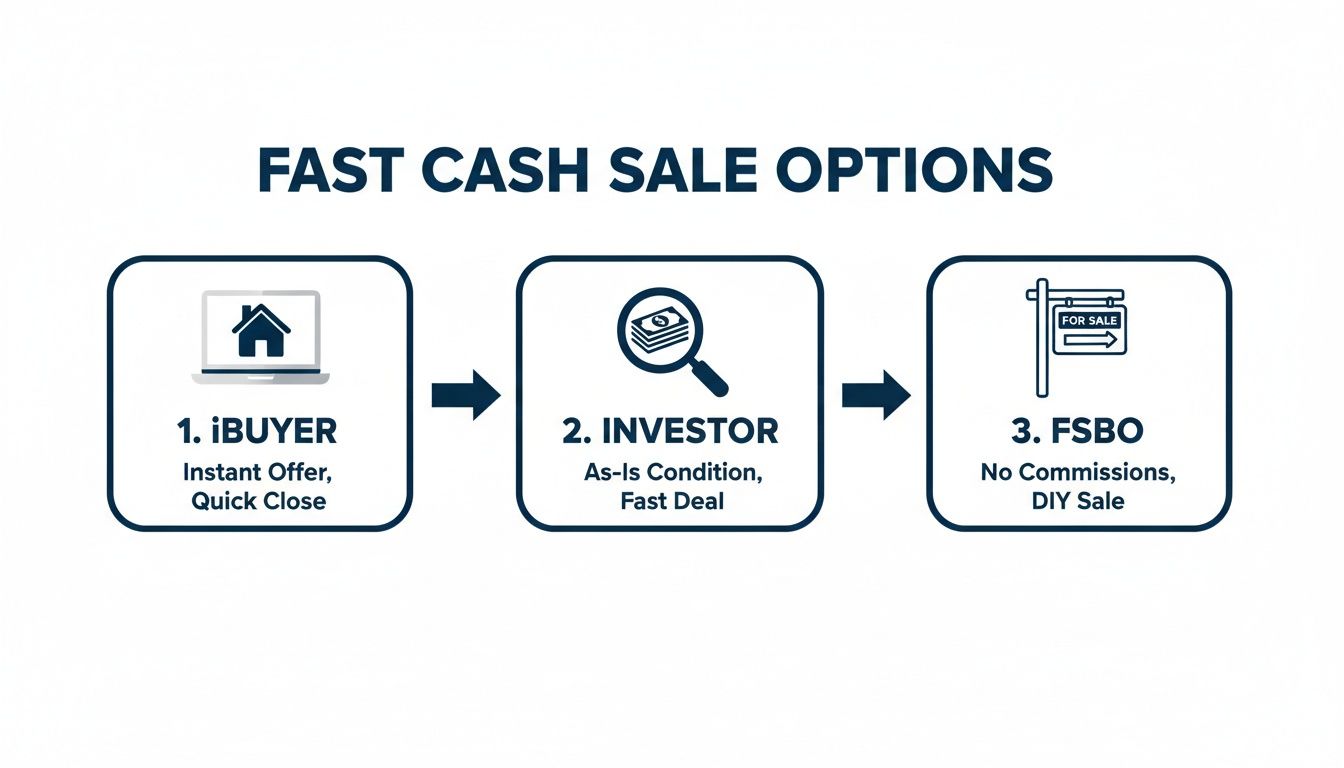 FAST CASH SALE OPTIONS

1. iBUYER
Instant Offer, Quick Close

2. INVESTOR
As-Is Condition, Fast Deal

FOR SALE

3. FSBO
No Commissions, DIY Sale